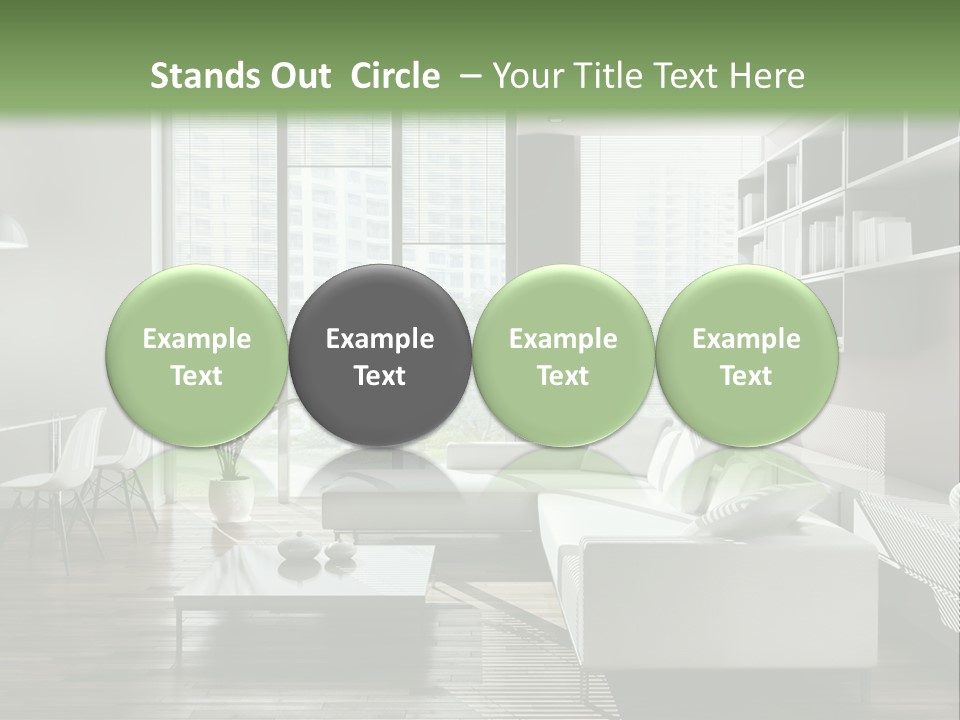 Stands Out  Circle  – Your Title Text Here

Example Text

Example Text

Example Text

Example Text